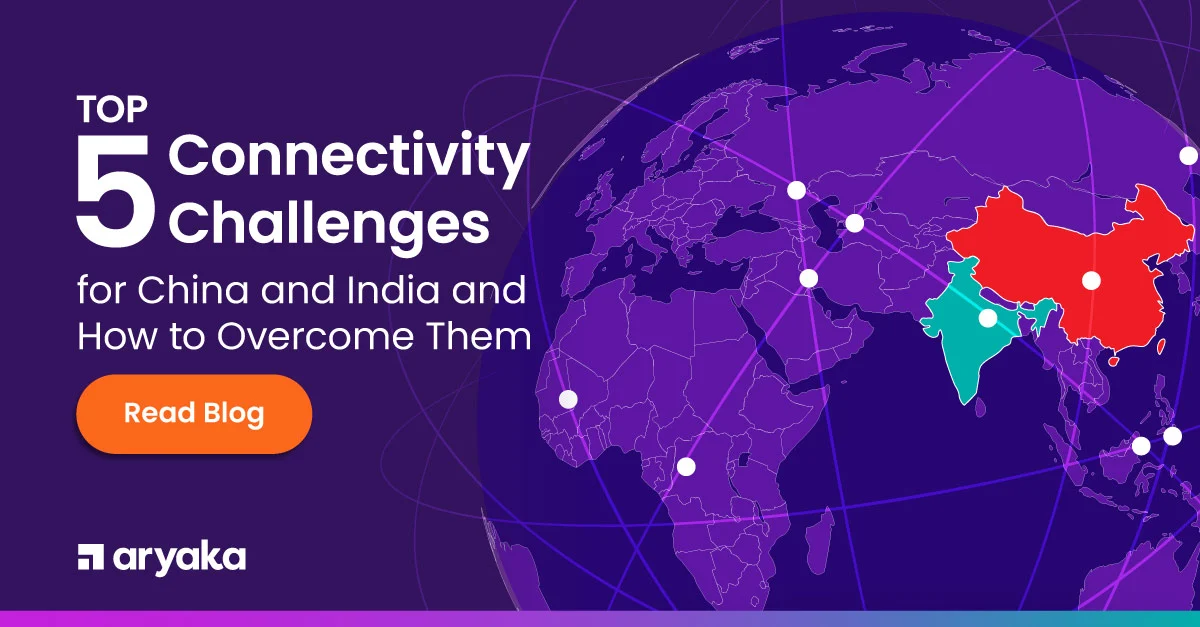 TOP 5 Connectivity Challenges for China and India and How to Overcome Them

Read Blog

aryaka